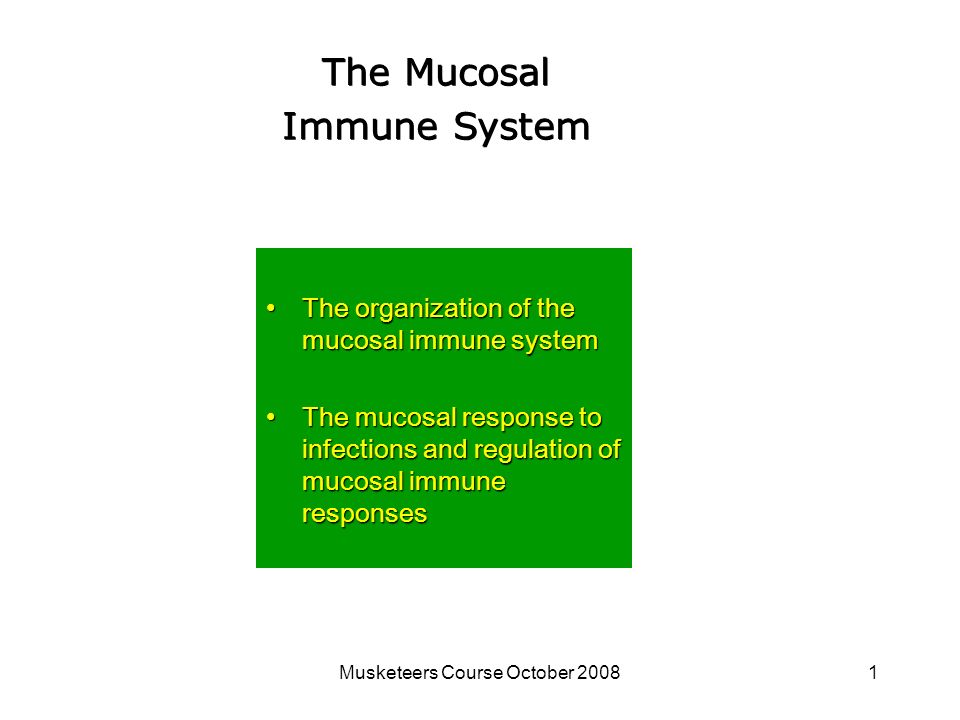 The Mucosal
Immune System

• The organization of the mucosal immune system

• The mucosal response to infections and regulation of mucosal immune responses

Musketeers Course October 2008

1